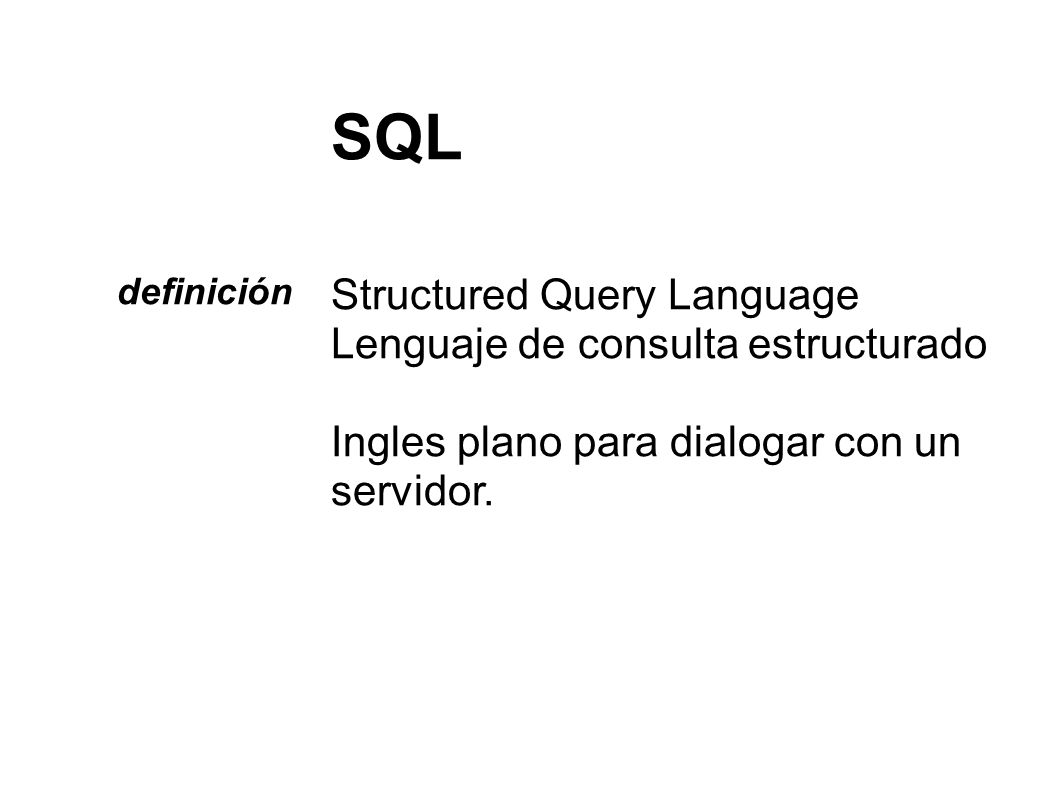 SQL

definición

Structured Query Language
Lenguaje de consulta estructurado

Ingles plano para dialogar con un servidor.